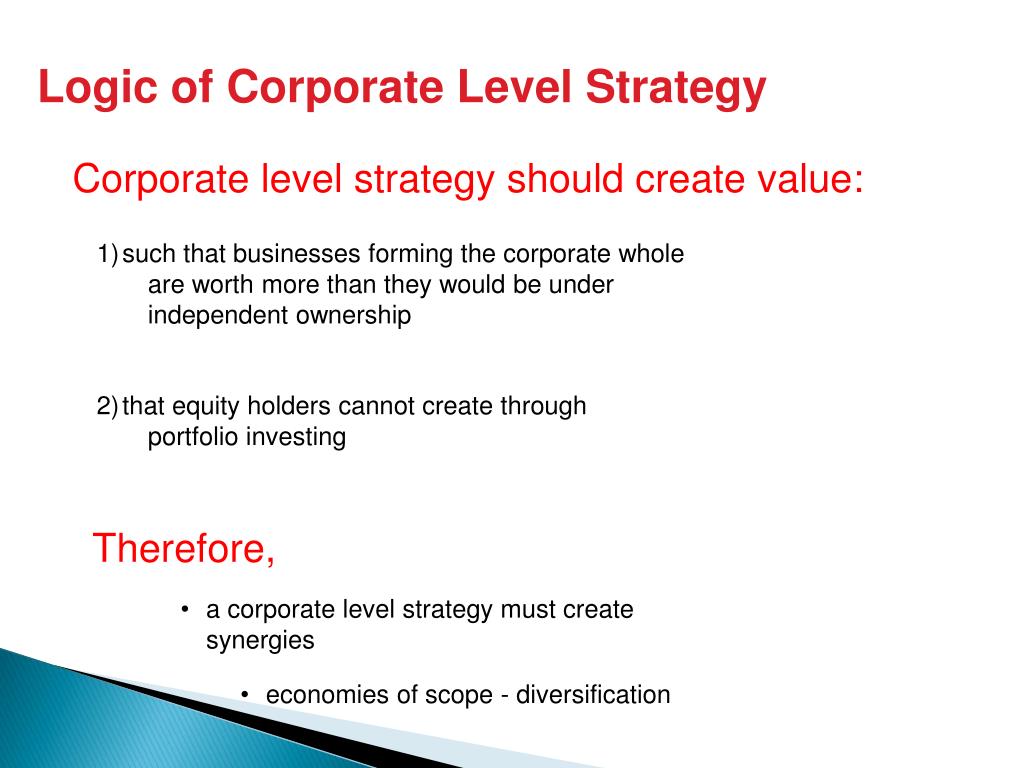 Logic of Corporate Level Strategy

Corporate level strategy should create value:

1) such that businesses forming the corporate whole are worth more than they would be under independent ownership

2) that equity holders cannot create through portfolio investing

Therefore,

• a corporate level strategy must create synergies

• economies of scope - diversification